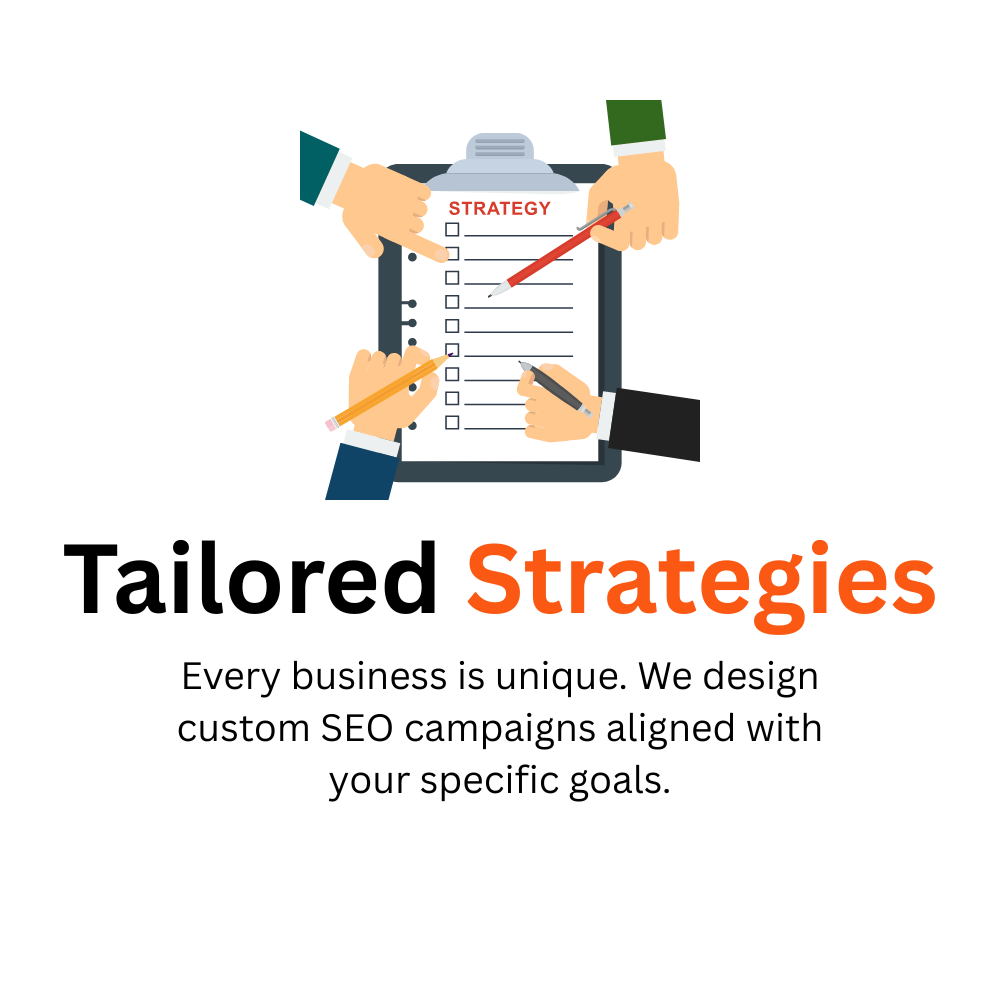 STRATEGY

Tailored Strategies

Every business is unique. We design custom SEO campaigns aligned with your specific goals.